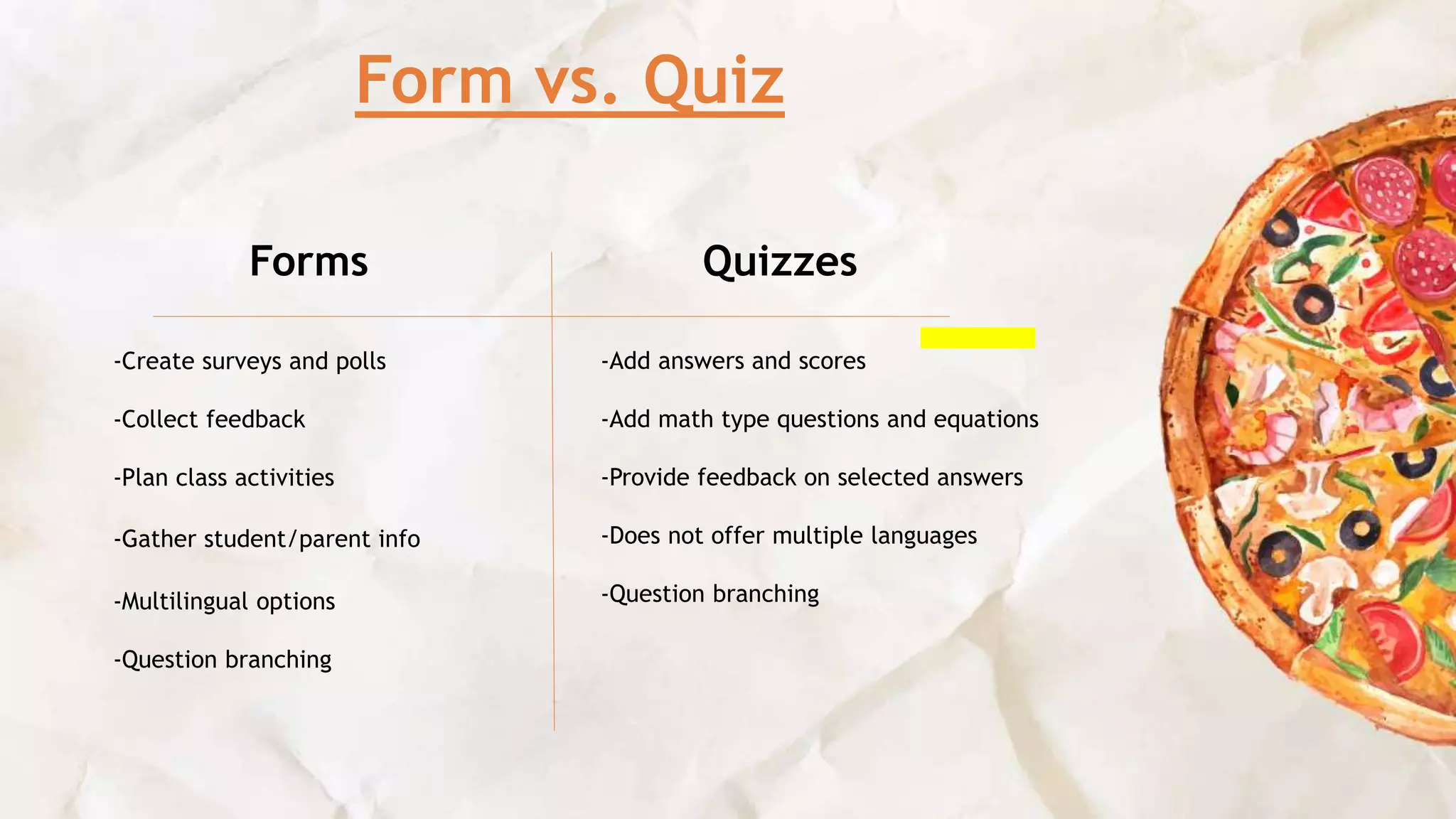 Form vs. Quiz

Forms

-Create surveys and polls

-Collect feedback

-Plan class activities

-Gather student/parent info

-Multilingual options

-Question branching

Quizzes

-Add answers and scores

-Add math type questions and equations

-Provide feedback on selected answers

-Does not offer multiple languages

-Question branching